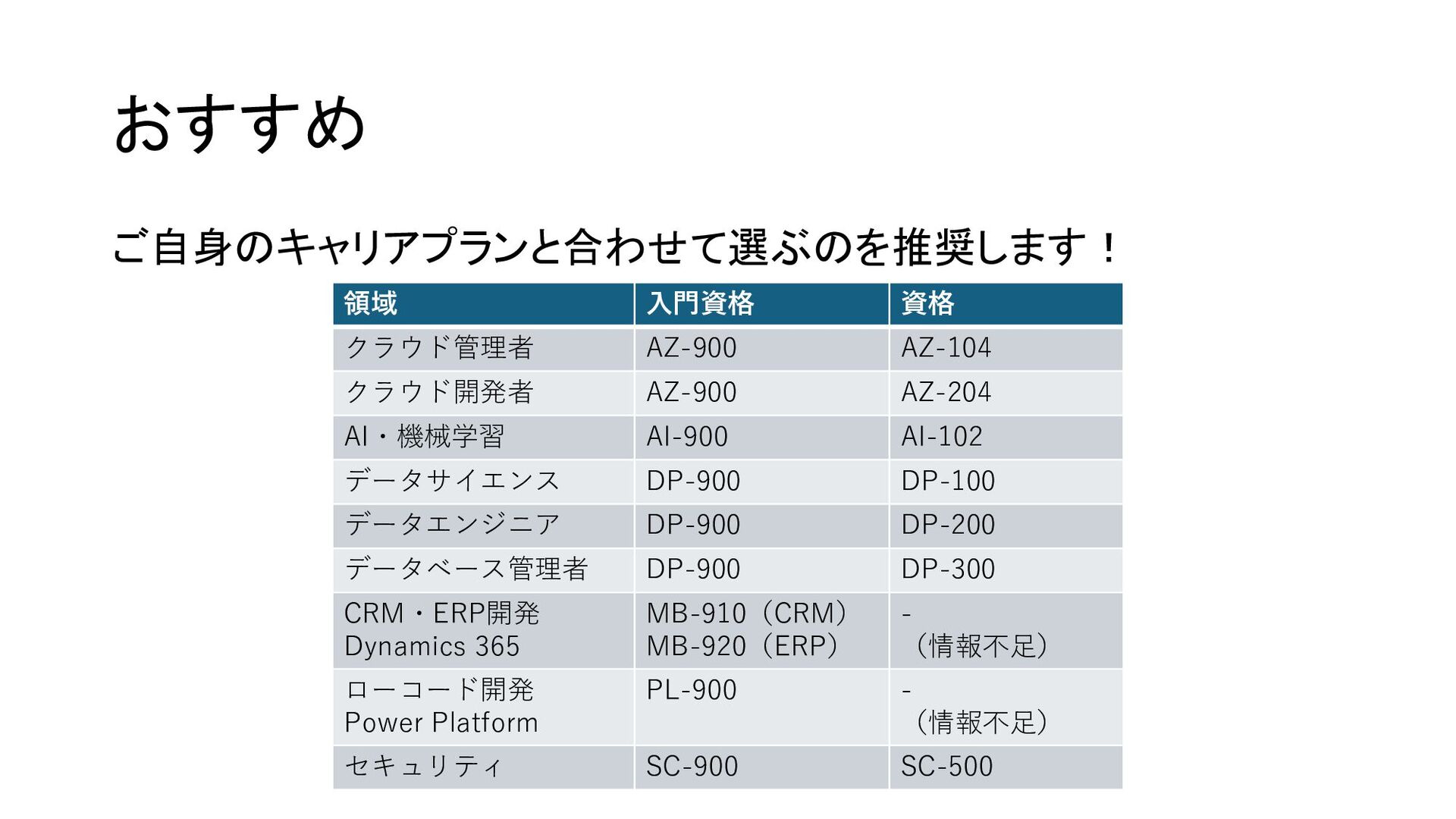 おすすめ

ご自身のキャリアプランと合わせて選ぶのを推奨します！

| 領域 | 入門資格 | 資格 |
|---|---|---|
| クラウド管理者 | AZ-900 | AZ-104 |
| クラウド開発者 | AZ-900 | AZ-204 |
| AI・機械学習 | AI-900 | AI-102 |
| データサイエンス | DP-900 | DP-100 |
| データエンジニア | DP-900 | DP-200 |
| データベース管理者 | DP-900 | DP-300 |
| CRM・ERP開発 Dynamics 365 | MB-910（CRM） MB-920（ERP） | - （情報不足） |
| ローコード開発 Power Platform | PL-900 | - （情報不足） |
| セキュリティ | SC-900 | SC-500 |